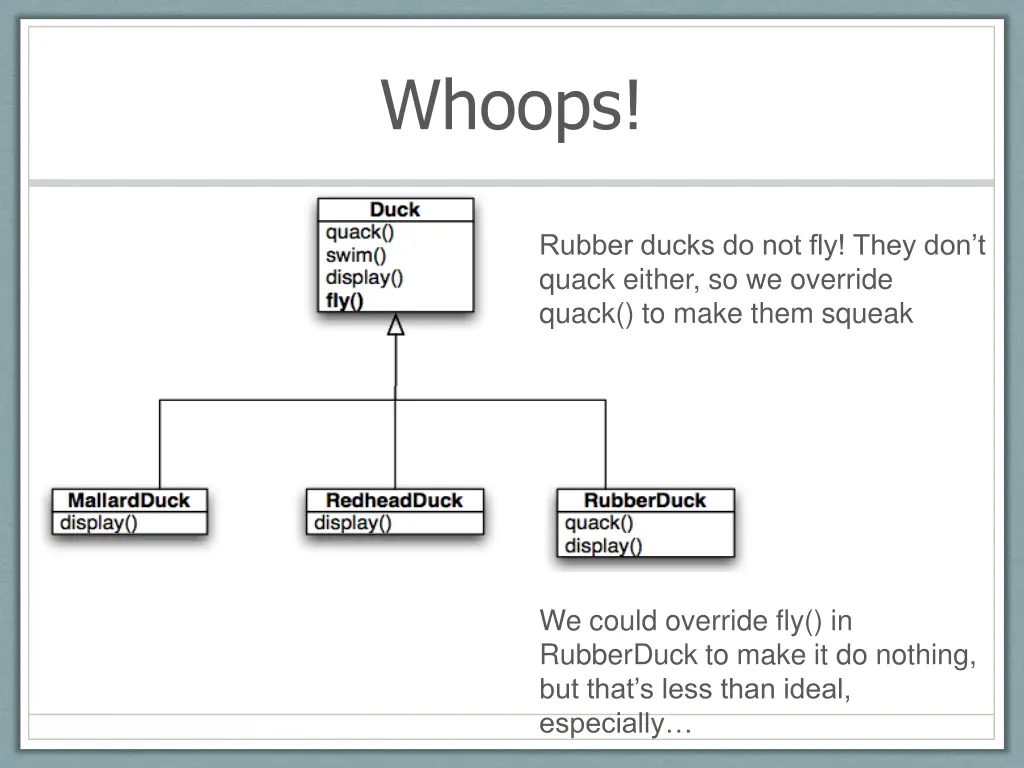 Whoops!

Duck
quack()
swim()
display()
fly()

Rubber ducks do not fly! They don’t quack either, so we override quack() to make them squeak

MallardDuck
display()

RedheadDuck
display()

RubberDuck
quack()
display()

We could override fly() in RubberDuck to make it do nothing, but that’s less than ideal, especially…